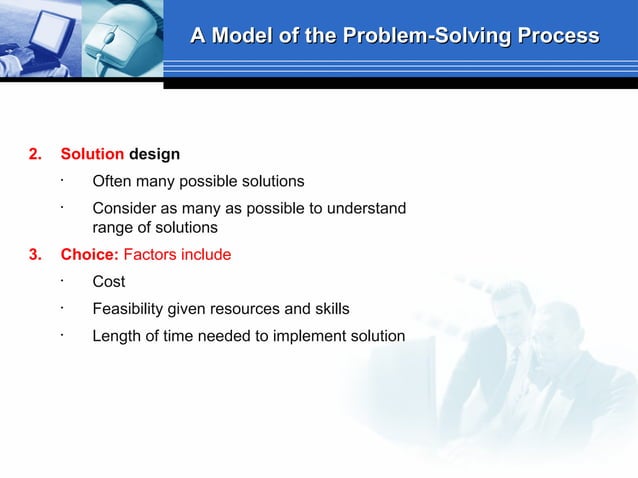 A Model of the Problem-Solving Process

2. Solution design

· Often many possible solutions

· Consider as many as possible to understand range of solutions

3. Choice: Factors include

· Cost

· Feasibility given resources and skills

· Length of time needed to implement solution